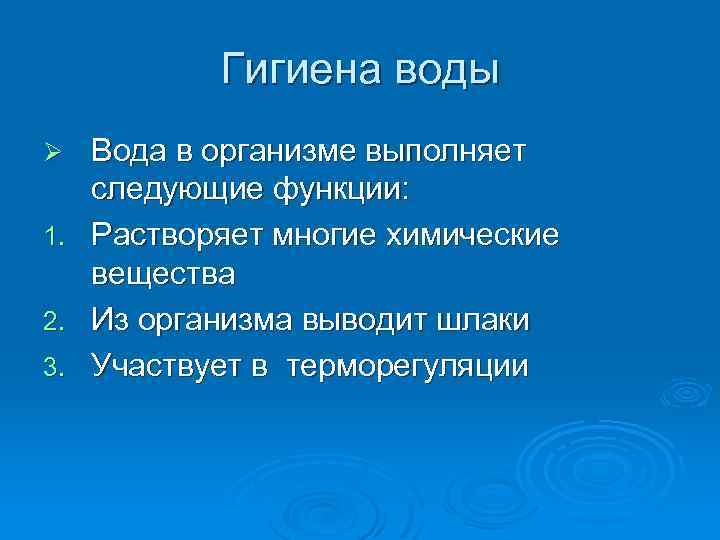 Гигиена воды

➢ Вода в организме выполняет следующие функции:

1. Растворяет многие химические вещества
2. Из организма выводит шлаки
3. Участвует в  терморегуляции